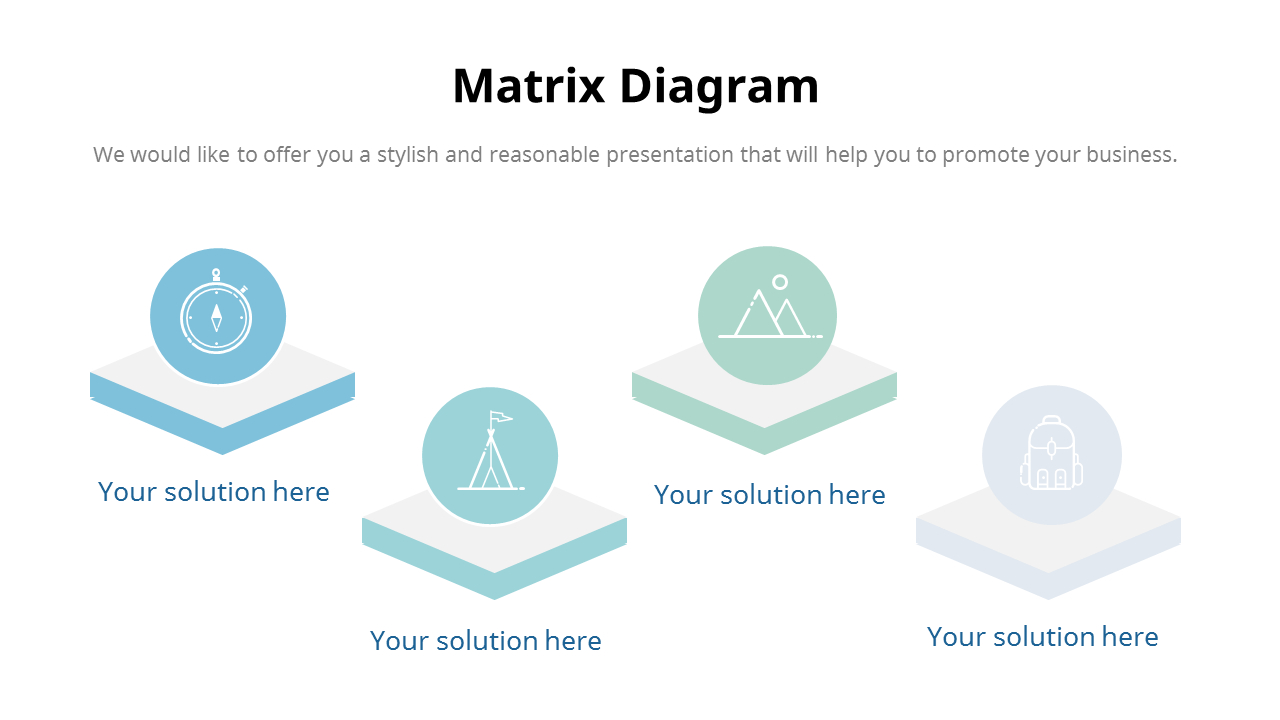 Matrix Diagram

We would like to offer you a stylish and reasonable presentation that will help you to promote your business.

Your solution here

Your solution here

Your solution here

Your solution here